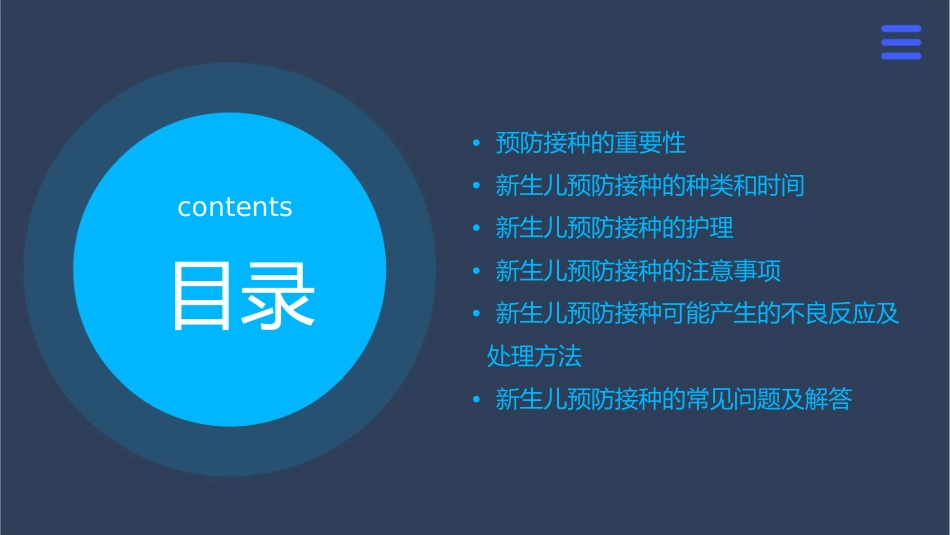 contents

目录

• 预防接种的重要性
• 新生儿预防接种的种类和时间
• 新生儿预防接种的护理
• 新生儿预防接种的注意事项
• 新生儿预防接种可能产生的不良反应及处理方法
• 新生儿预防接种的常见问题及解答